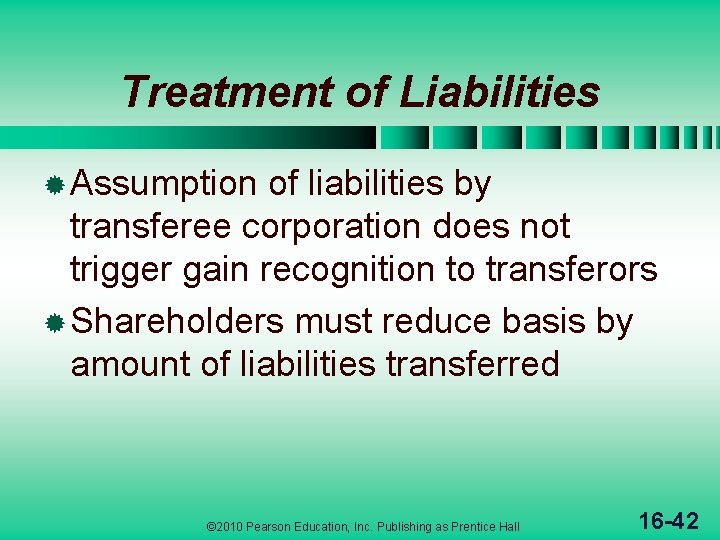 Treatment of Liabilities

• Assumption of liabilities by transferee corporation does not trigger gain recognition to transferors
• Shareholders must reduce basis by amount of liabilities transferred

©2010 Pearson Education, Inc. Publishing as Prentice Hall

16-42